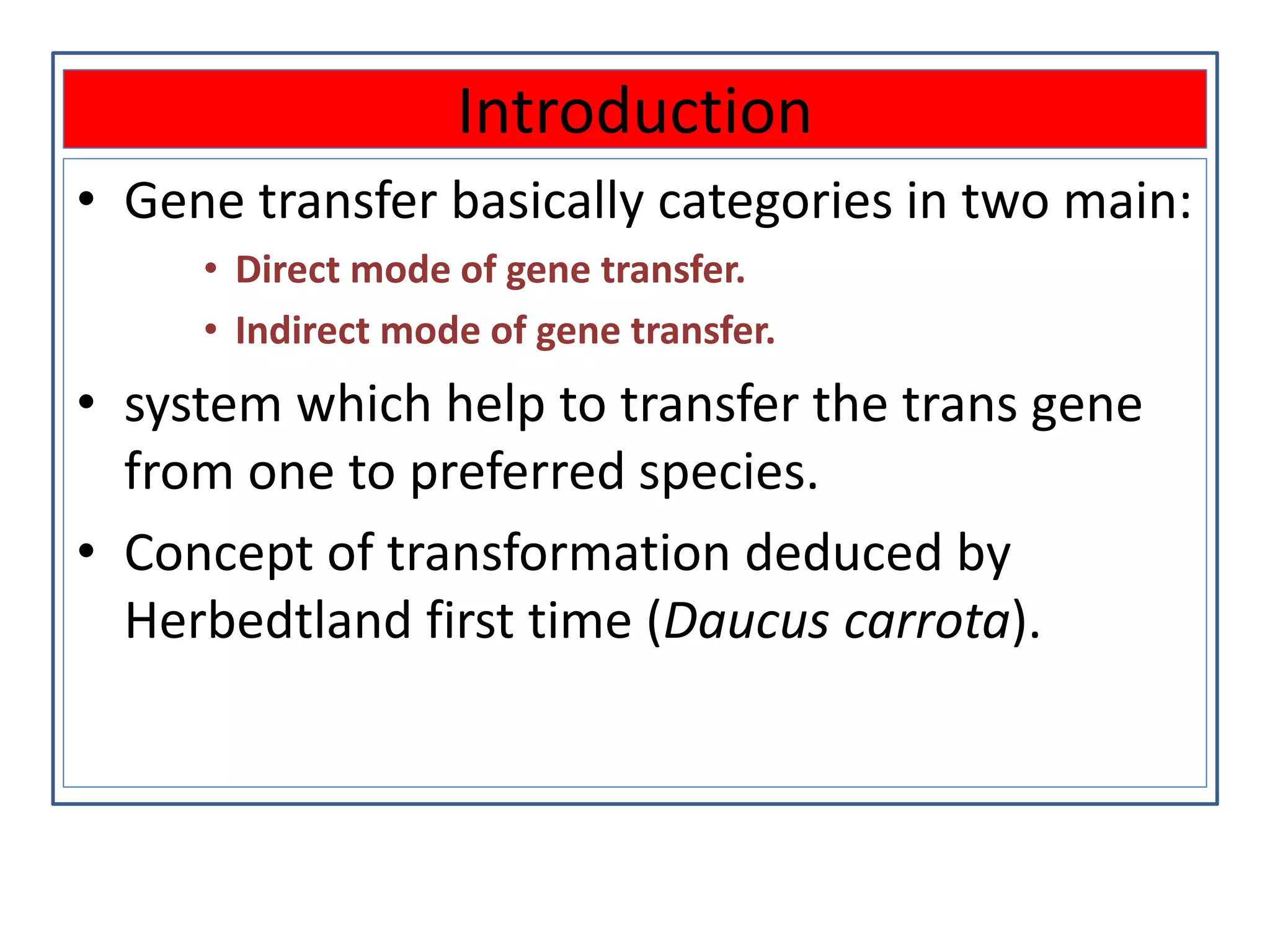 Introduction

• Gene transfer basically categories in two main:
  • Direct mode of gene transfer.
  • Indirect mode of gene transfer.
• system which help to transfer the trans gene from one to preferred species.
• Concept of transformation deduced by Herbedtland first time (Daucus carrota).